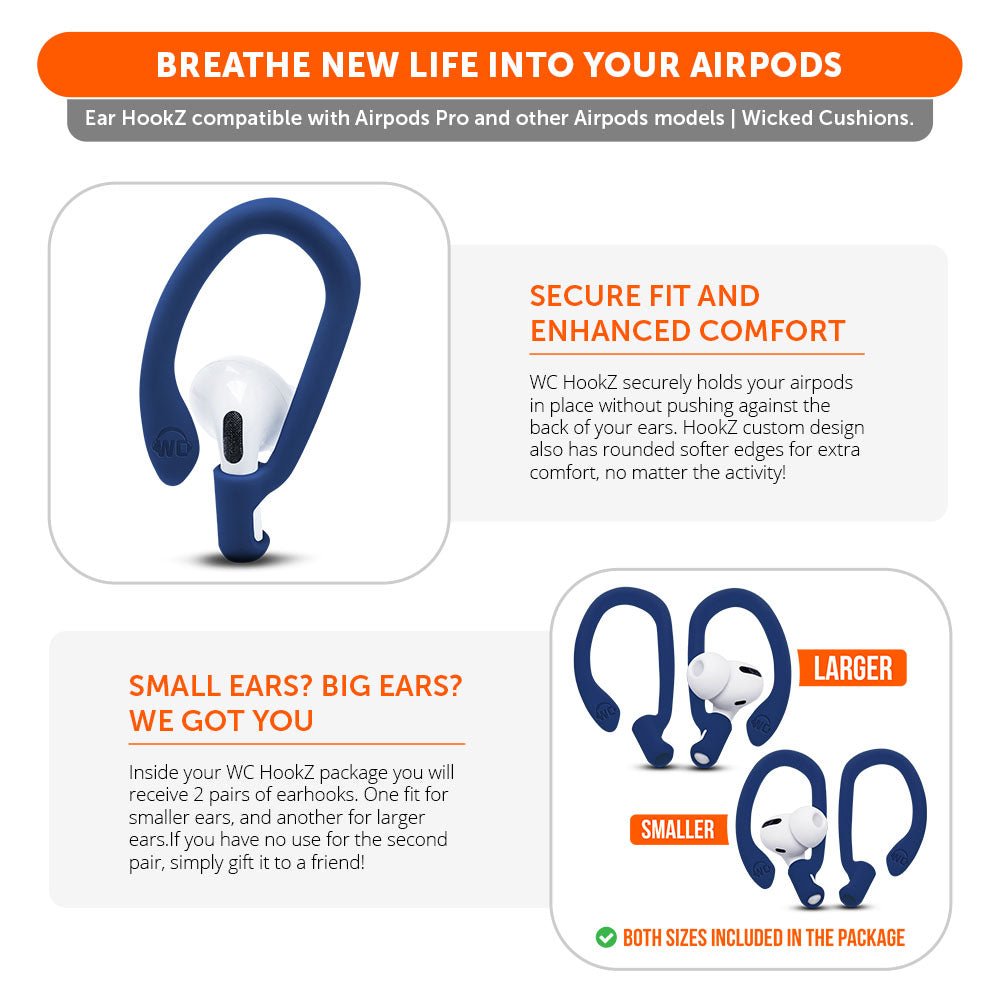 BREATHE NEW LIFE INTO YOUR AIRPODS

Ear HookZ compatible with Airpods Pro and other Airpods models | Wicked Cushions.

WC

SECURE FIT AND ENHANCED COMFORT

WC HookZ securely holds your airpods in place without pushing against the back of your ears. HookZ custom design also has rounded softer edges for extra comfort, no matter the activity!

SMALL EARS? BIG EARS? WE GOT YOU

Inside your WC HookZ package you will receive 2 pairs of earhooks. One fit for smaller ears, and another for larger ears.If you have no use for the second pair, simply gift it to a friend!

LARGER

SMALLER

BOTH SIZES INCLUDED IN THE PACKAGE